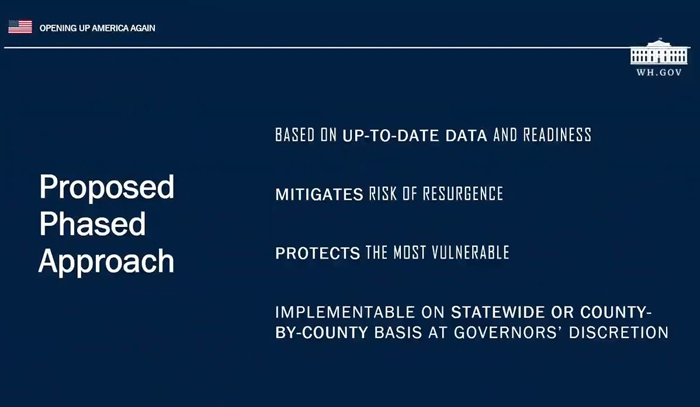 OPENING UP AMERICA AGAIN

WH.GOV

Proposed Phased Approach

BASED ON UP-TO-DATE DATA AND READINESS

MITIGATES RISK OF RESURGENCE

PROTECTS THE MOST VULNERABLE

IMPLEMENTABLE ON STATEWIDE OR COUNTY-BY-COUNTY BASIS AT GOVERNORS' DISCRETION